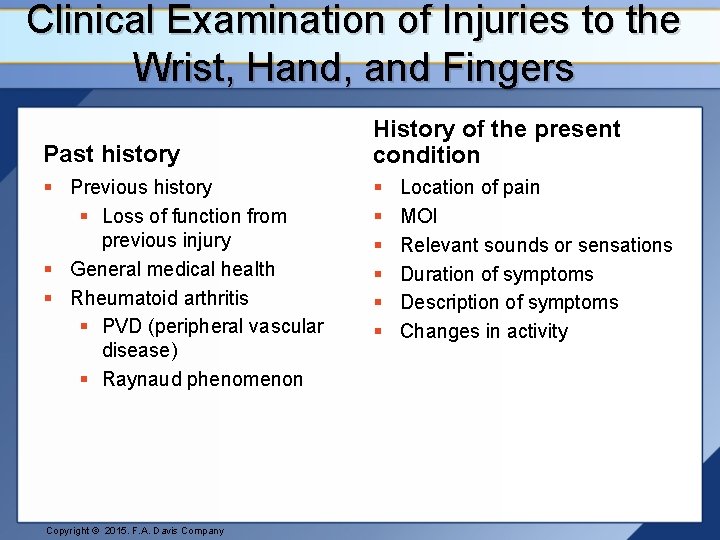 Clinical Examination of Injuries to the Wrist, Hand, and Fingers

Past history
- Previous history
  - Loss of function from previous injury
- General medical health
- Rheumatoid arthritis
  - PVD (peripheral vascular disease)
  - Raynaud phenomenon

History of the present condition
- Location of pain
- MOI
- Relevant sounds or sensations
- Duration of symptoms
- Description of symptoms
- Changes in activity

Copyright © 2015. F.A. Davis Company